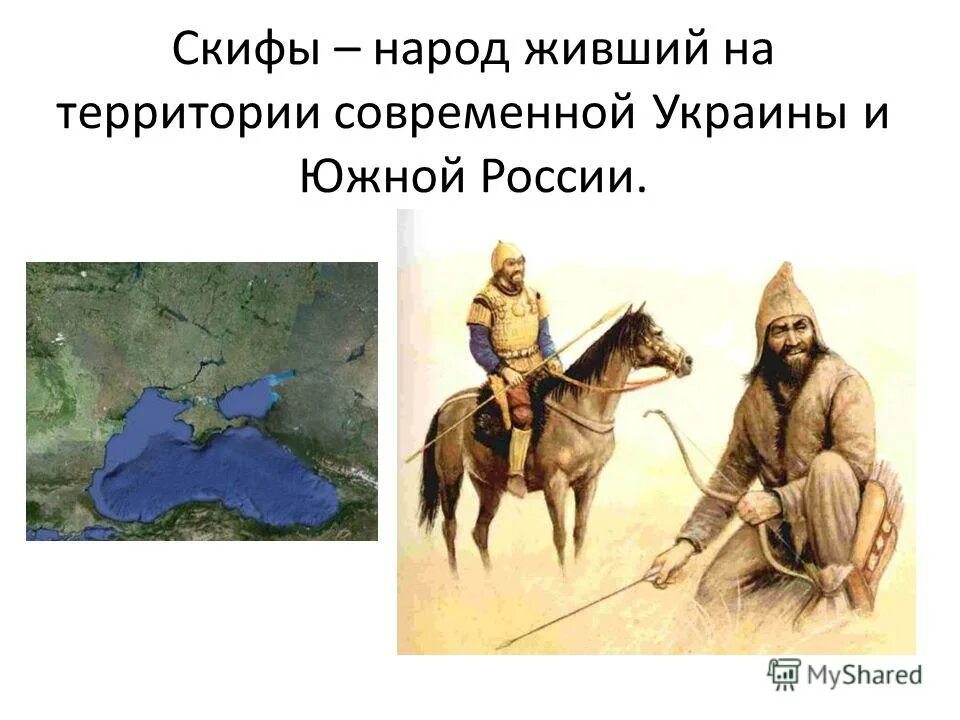 Скифы – народ живший на территории современной Украины и Южной России.

MyShared